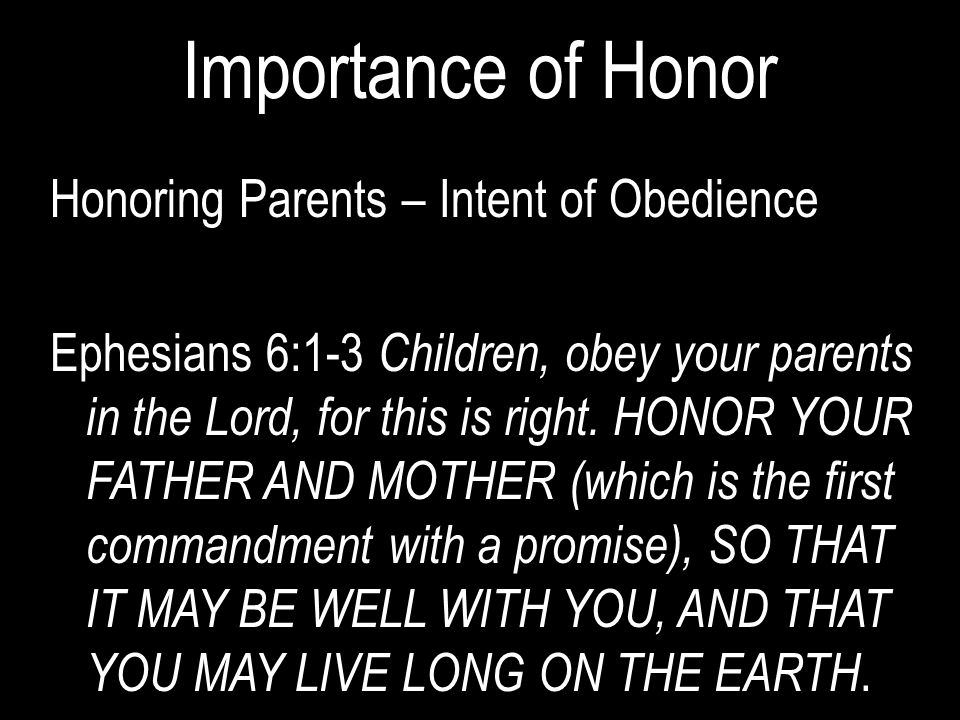 Importance of Honor

Honoring Parents – Intent of Obedience

Ephesians 6:1-3 Children, obey your parents in the Lord, for this is right. HONOR YOUR FATHER AND MOTHER (which is the first commandment with a promise), SO THAT IT MAY BE WELL WITH YOU, AND THAT YOU MAY LIVE LONG ON THE EARTH.